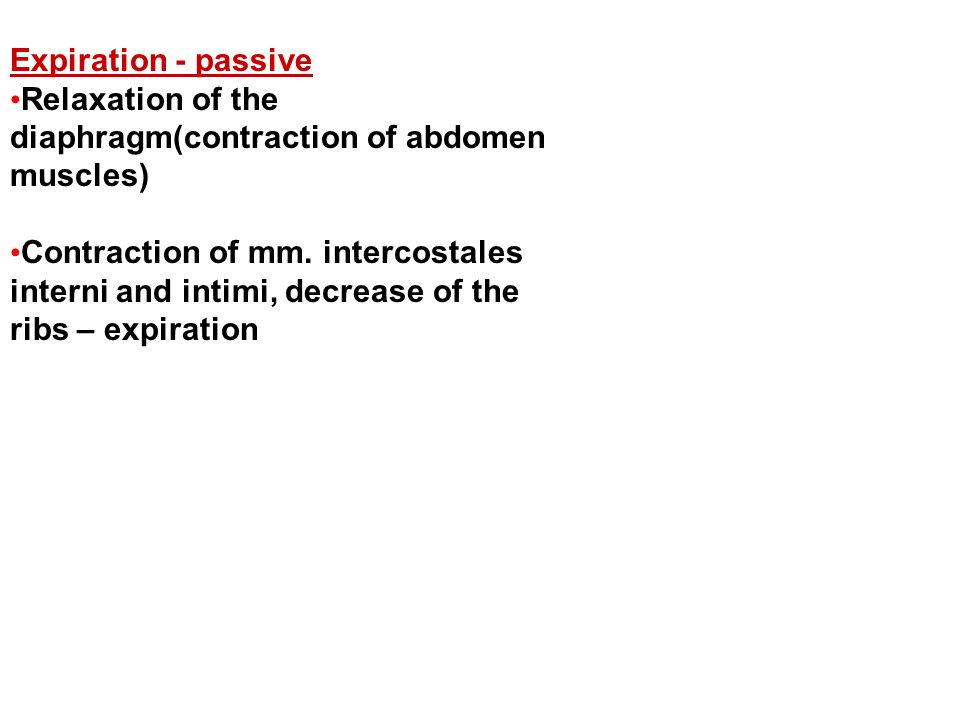 Expiration - passive

•Relaxation of the diaphragm(contraction of abdomen muscles)

•Contraction of mm. intercostales interni and intimi, decrease of the ribs – expiration